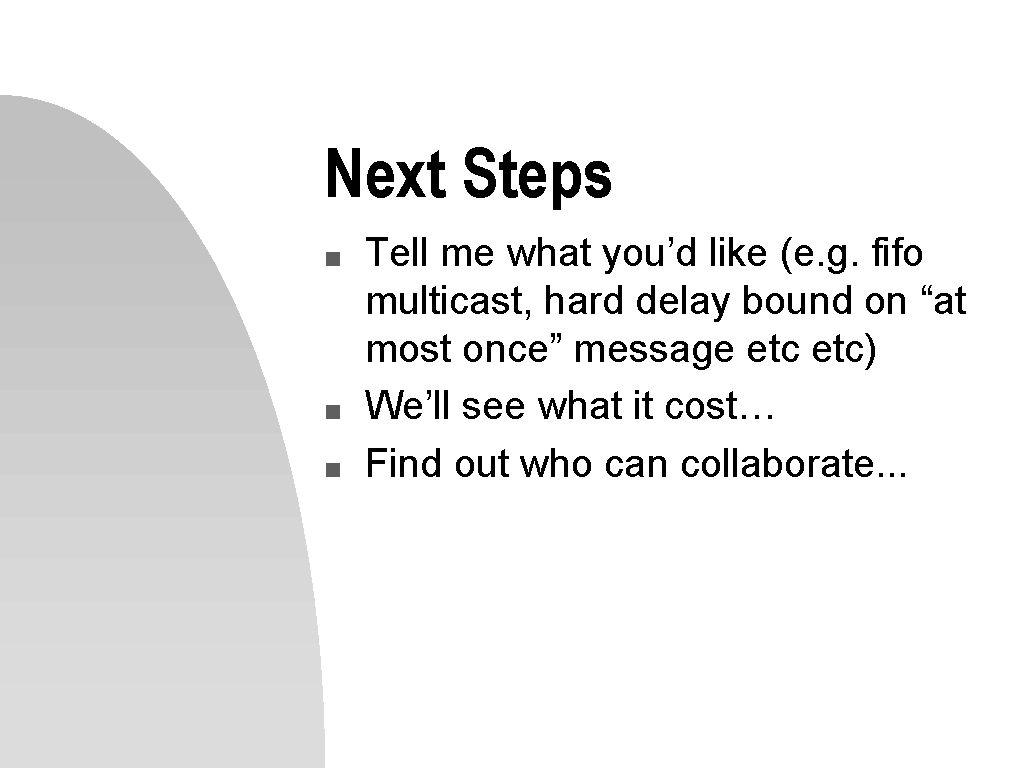 Next Steps

■ Tell me what you’d like (e.g. fifo multicast, hard delay bound on “at most once” message etc etc)
■ We’ll see what it cost…
■ Find out who can collaborate...